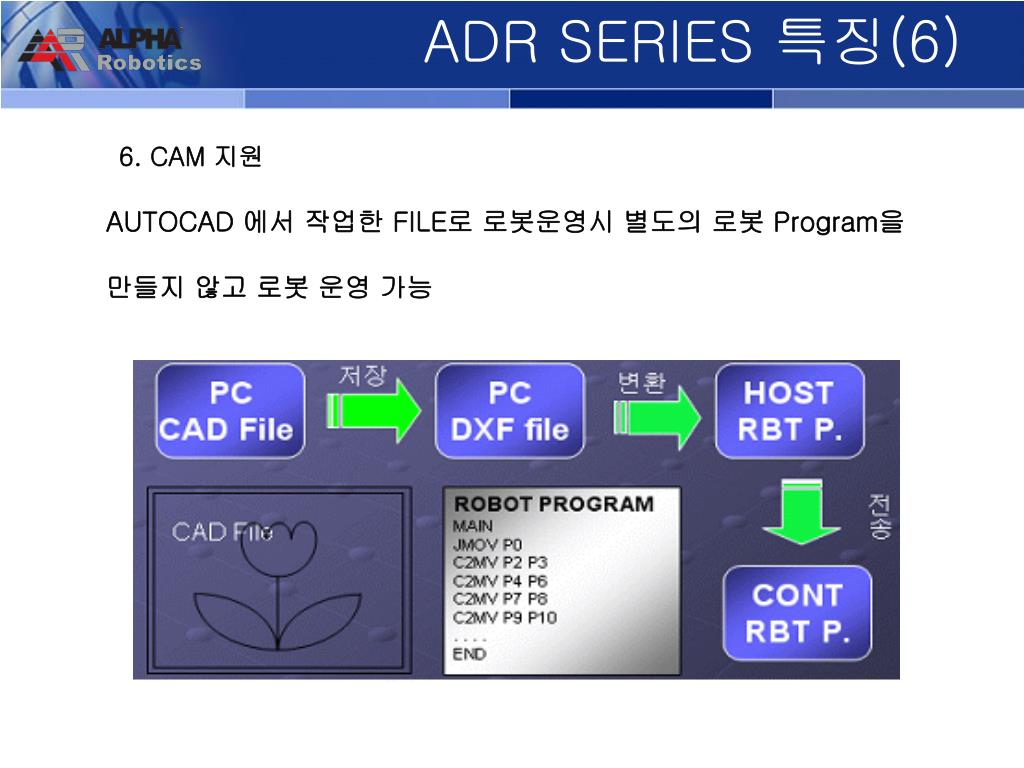 ALPHA Robotics

ADR SERIES 특징(6)

6. CAM 지원

AUTOCAD 에서 작업한 FILE로 로봇운영시 별도의 로봇 Program을 만들지 않고 로봇 운영 가능

PC CAD File

저장

PC DXF file

변환

HOST RBT P.

전송

CONT RBT P.

CAD File

ROBOT PROGRAM
MAIN
JMOV P0
C2MV P2 P3
C2MV P4 P6
C2MV P7 P8
C2MV P9 P10
. . . .
END